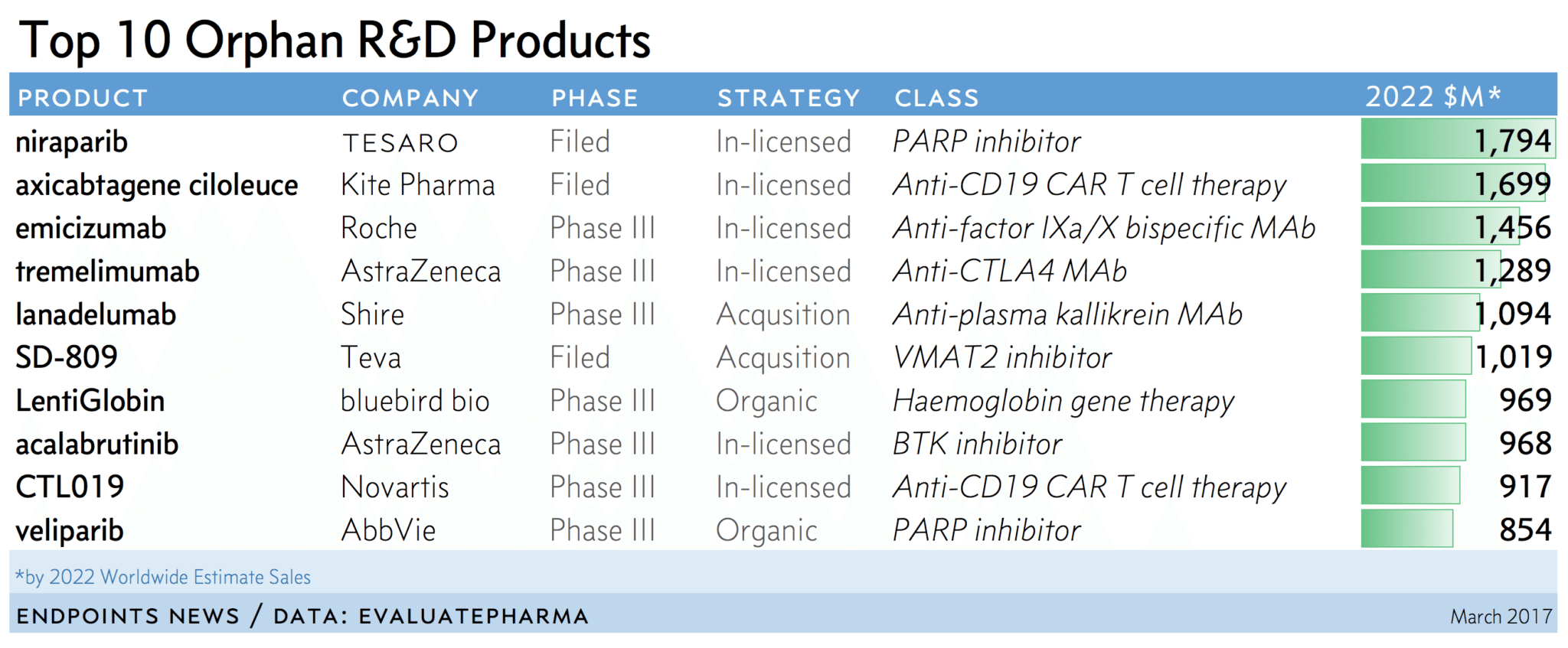 Top 10 Orphan R&D Products

| PRODUCT | COMPANY | PHASE | STRATEGY | CLASS | 2022 $M* |
|---|---|---|---|---|---|
| niraparib | TESARO | Filed | In-licensed | PARP inhibitor | 1,794 |
| axicabtagene ciloleuce | Kite Pharma | Filed | In-licensed | Anti-CD19 CAR T cell therapy | 1,699 |
| emicizumab | Roche | Phase III | In-licensed | Anti-factor IXa/X bispecific MAb | 1,456 |
| tremelimumab | AstraZeneca | Phase III | In-licensed | Anti-CTLA4 MAb | 1,289 |
| lanadelumab | Shire | Phase III | Acqusition | Anti-plasma kallikrein MAb | 1,094 |
| SD-809 | Teva | Filed | Acqusition | VMAT2 inhibitor | 1,019 |
| LentiGlobin | bluebird bio | Phase III | Organic | Haemoglobin gene therapy | 969 |
| acalabrutinib | AstraZeneca | Phase III | In-licensed | BTK inhibitor | 968 |
| CTL019 | Novartis | Phase III | In-licensed | Anti-CD19 CAR T cell therapy | 917 |
| veliparib | AbbVie | Phase III | Organic | PARP inhibitor | 854 |

*by 2022 Worldwide Estimate Sales

ENDPOINTS NEWS / DATA: EVALUATEPHARMA

March 2017